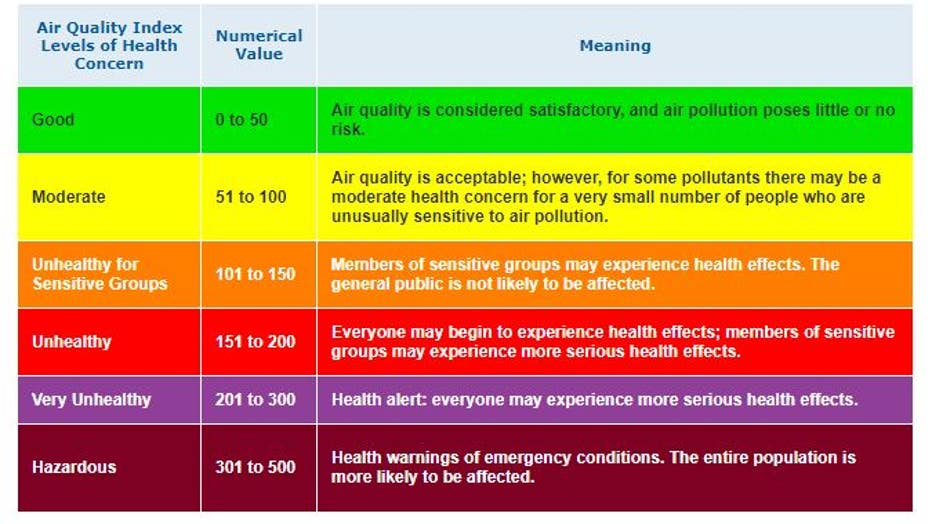 | Air Quality Index Levels of Health Concern | Numerical Value | Meaning |
|---|---|---|
| Good | 0 to 50 | Air quality is considered satisfactory, and air pollution poses little or no risk. |
| Moderate | 51 to 100 | Air quality is acceptable; however, for some pollutants there may be a moderate health concern for a very small number of people who are unusually sensitive to air pollution. |
| Unhealthy for Sensitive Groups | 101 to 150 | Members of sensitive groups may experience health effects. The general public is not likely to be affected. |
| Unhealthy | 151 to 200 | Everyone may begin to experience health effects; members of sensitive groups may experience more serious health effects. |
| Very Unhealthy | 201 to 300 | Health alert: everyone may experience more serious health effects. |
| Hazardous | 301 to 500 | Health warnings of emergency conditions. The entire population is more likely to be affected. |